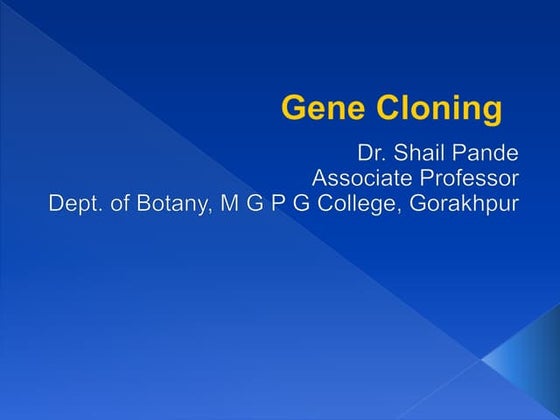 Gene Cloning

Dr. Shail Pande
Associate Professor
Dept. of Botany, M G P G College, Gorakhpur